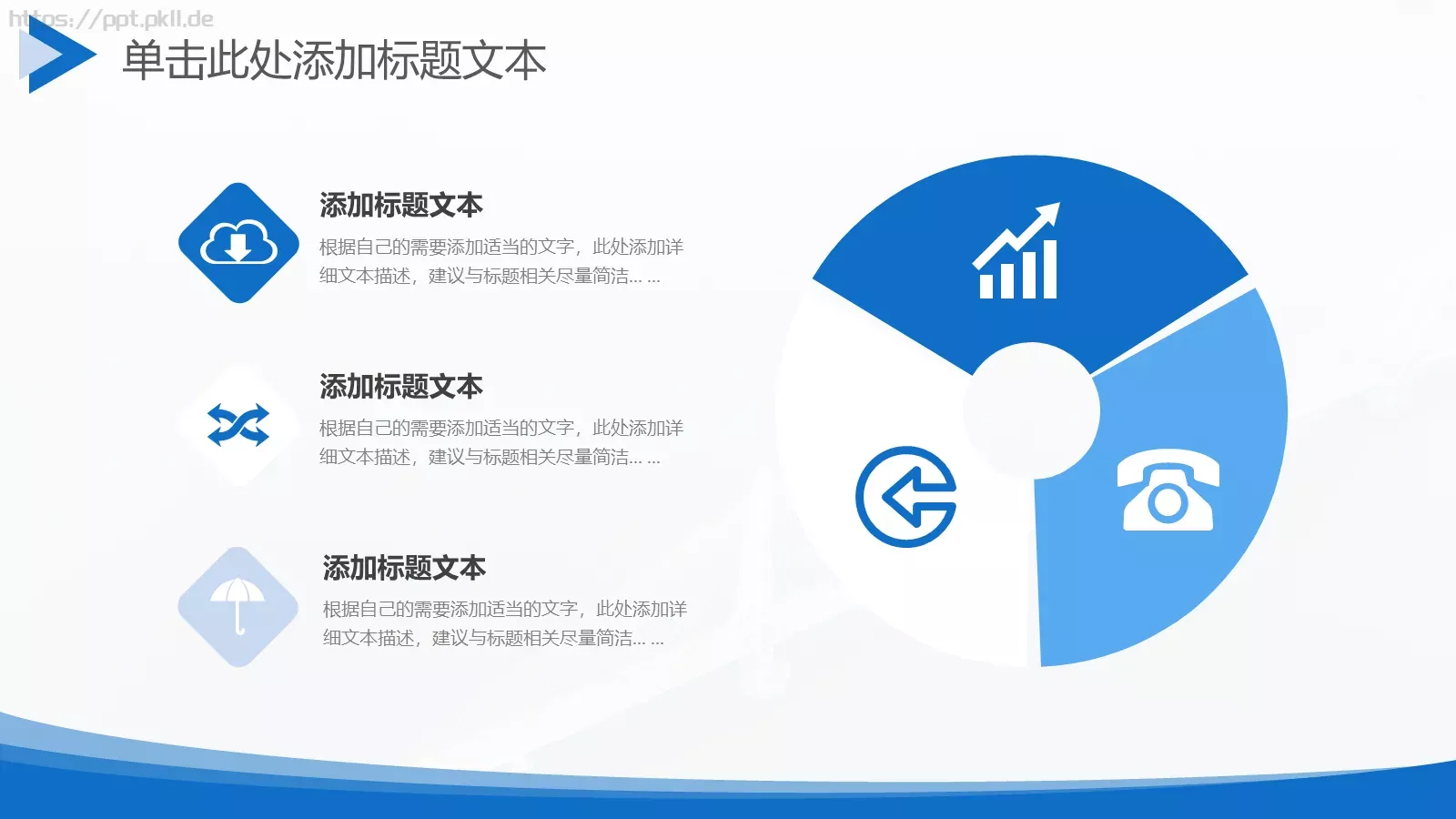 https://ppt.pkll.de

单击此处添加标题文本

添加标题文本

根据自己的需要添加适当的文字，此处添加详细文本描述，建议与标题相关尽量简洁... ...

添加标题文本

根据自己的需要添加适当的文字，此处添加详细文本描述，建议与标题相关尽量简洁... ...

添加标题文本

根据自己的需要添加适当的文字，此处添加详细文本描述，建议与标题相关尽量简洁... ...